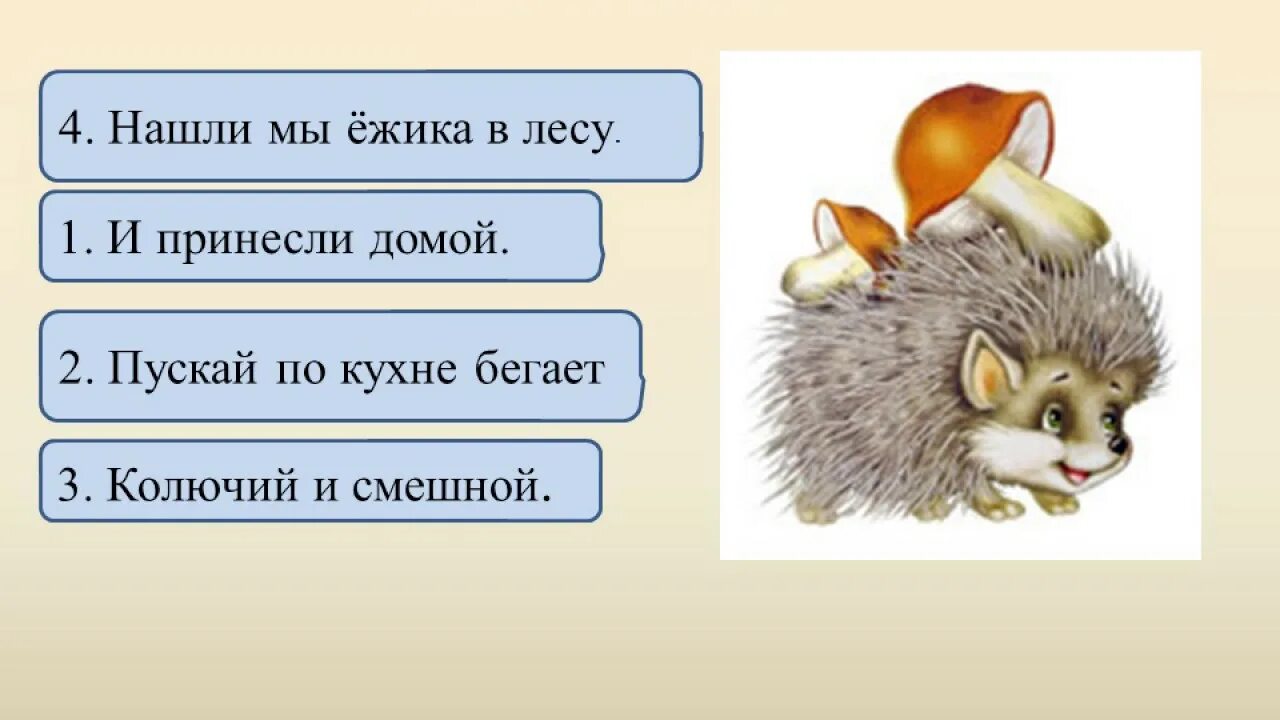 4. Нашли мы ёжика в лесу.

1. И принесли домой.

2. Пускай по кухне бегает

3. Колючий и смешной.